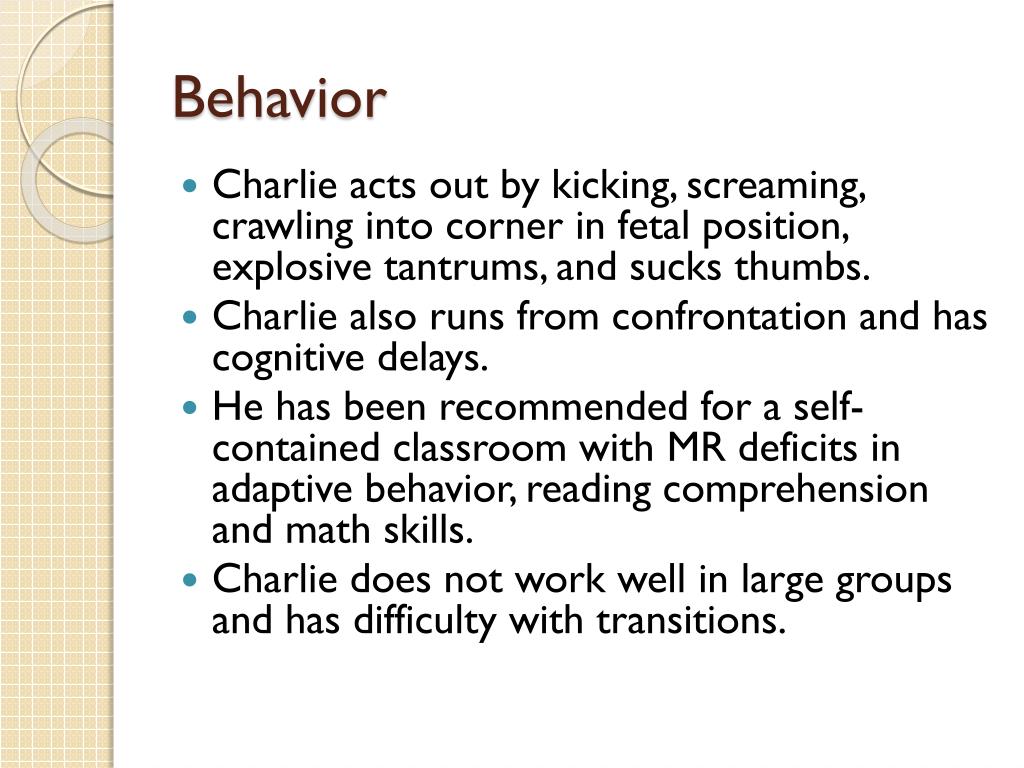 Behavior

- Charlie acts out by kicking, screaming, crawling into corner in fetal position, explosive tantrums, and sucks thumbs.
- Charlie also runs from confrontation and has cognitive delays.
- He has been recommended for a self-contained classroom with MR deficits in adaptive behavior, reading comprehension and math skills.
- Charlie does not work well in large groups and has difficulty with transitions.